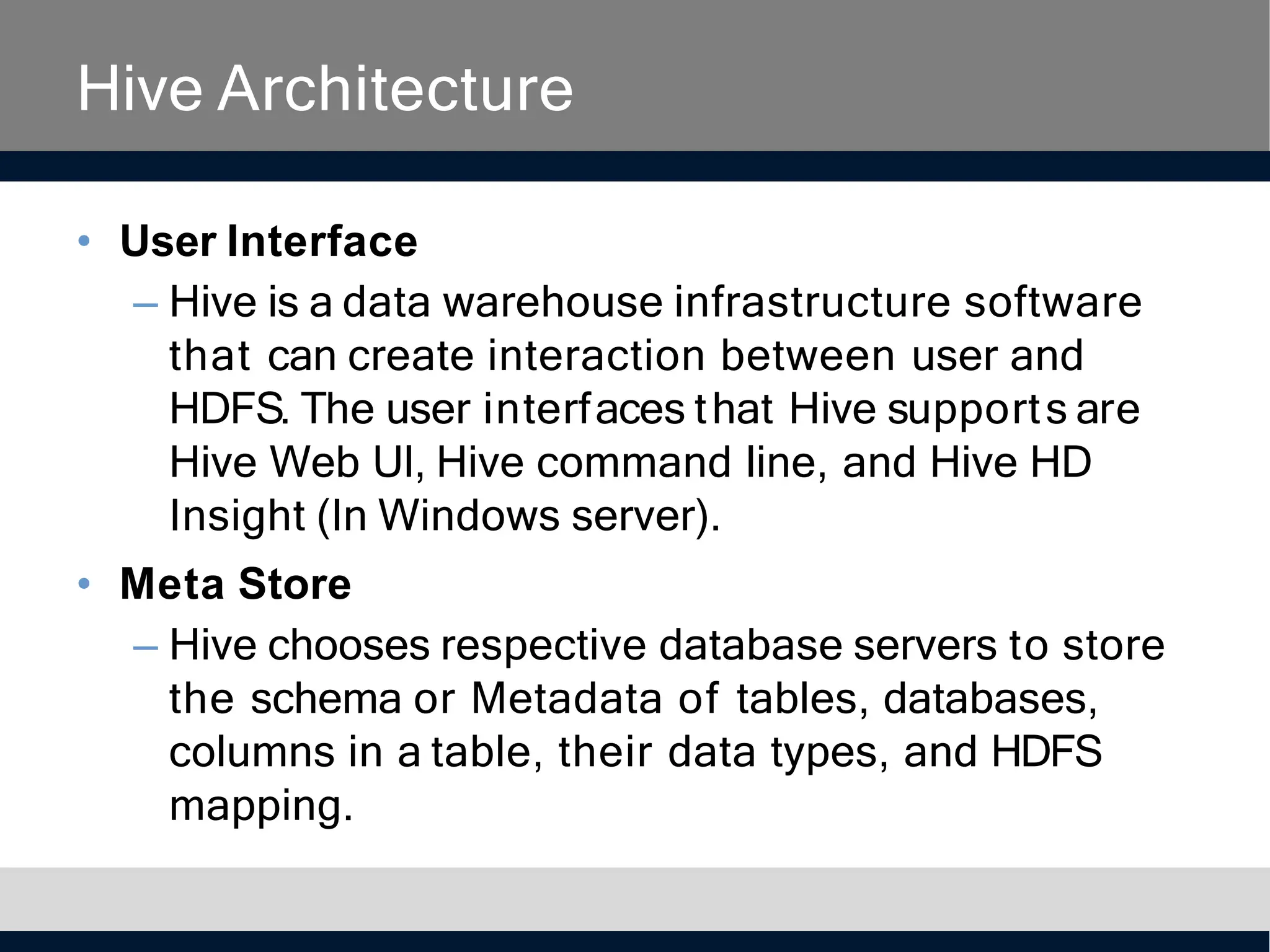 Hive Architecture

• User Interface
– Hive is a data warehouse infrastructure software that can create interaction between user and HDFS. The user interfaces that Hive supports are Hive Web UI, Hive command line, and Hive HD Insight (In Windows server).

• Meta Store
– Hive chooses respective database servers to store the schema or Metadata of tables, databases, columns in a table, their data types, and HDFS mapping.